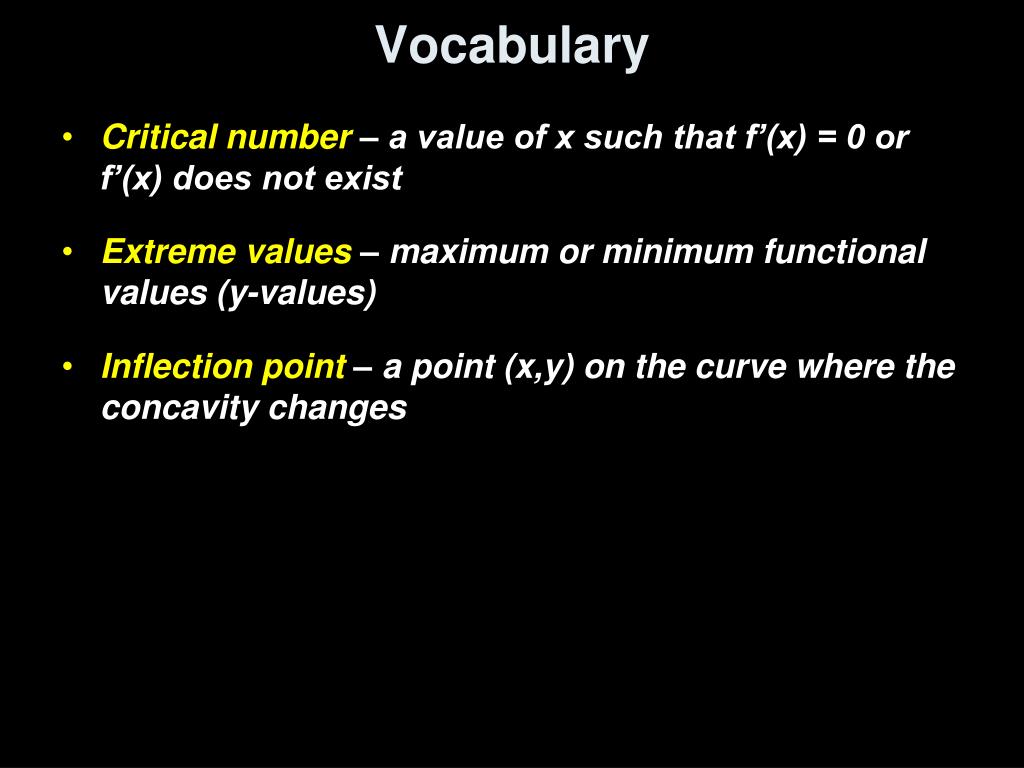 Vocabulary

• Critical number – a value of x such that f’(x) = 0 or f’(x) does not exist

• Extreme values – maximum or minimum functional values (y-values)

• Inflection point – a point (x,y) on the curve where the concavity changes